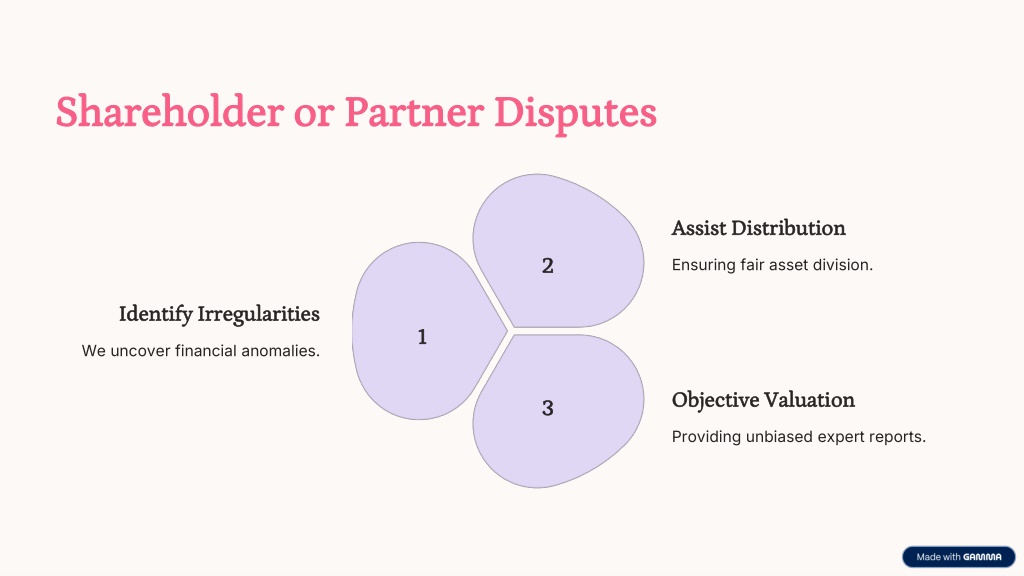 Shareholder or Partner Disputes

Identify Irregularities

We uncover financial anomalies.

1

2

Assist Distribution

Ensuring fair asset division.

3

Objective Valuation

Providing unbiased expert reports.

Made with GAMMA